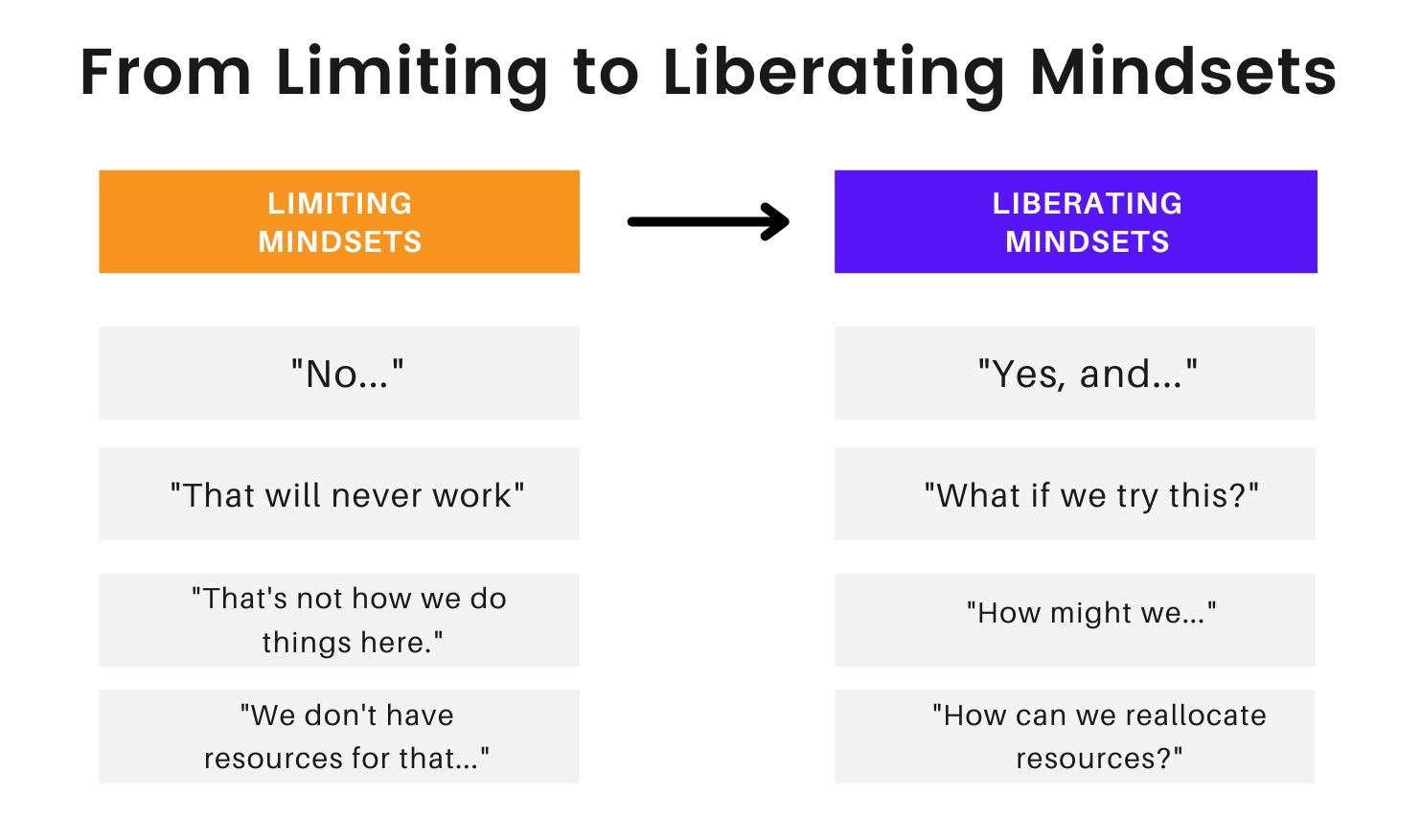 From Limiting to Liberating Mindsets

| LIMITING MINDSETS | LIBERATING MINDSETS |
|---|---|
| "No..." | "Yes, and..." |
| "That will never work" | "What if we try this?" |
| "That's not how we do things here." | "How might we..." |
| "We don't have resources for that..." | "How can we reallocate resources?" |